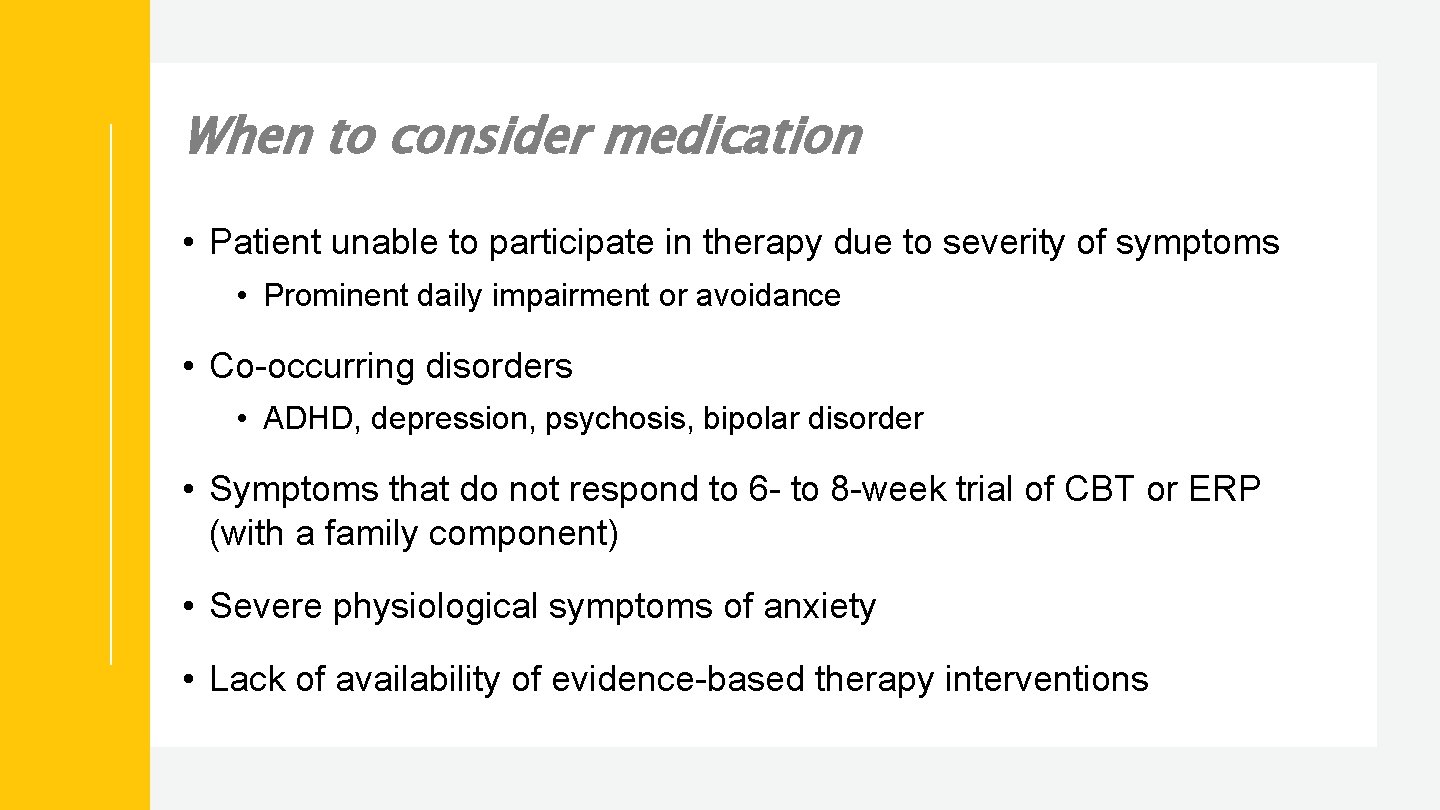 When to consider medication

• Patient unable to participate in therapy due to severity of symptoms
  • Prominent daily impairment or avoidance

• Co-occurring disorders
  • ADHD, depression, psychosis, bipolar disorder

• Symptoms that do not respond to 6- to 8-week trial of CBT or ERP (with a family component)

• Severe physiological symptoms of anxiety

• Lack of availability of evidence-based therapy interventions